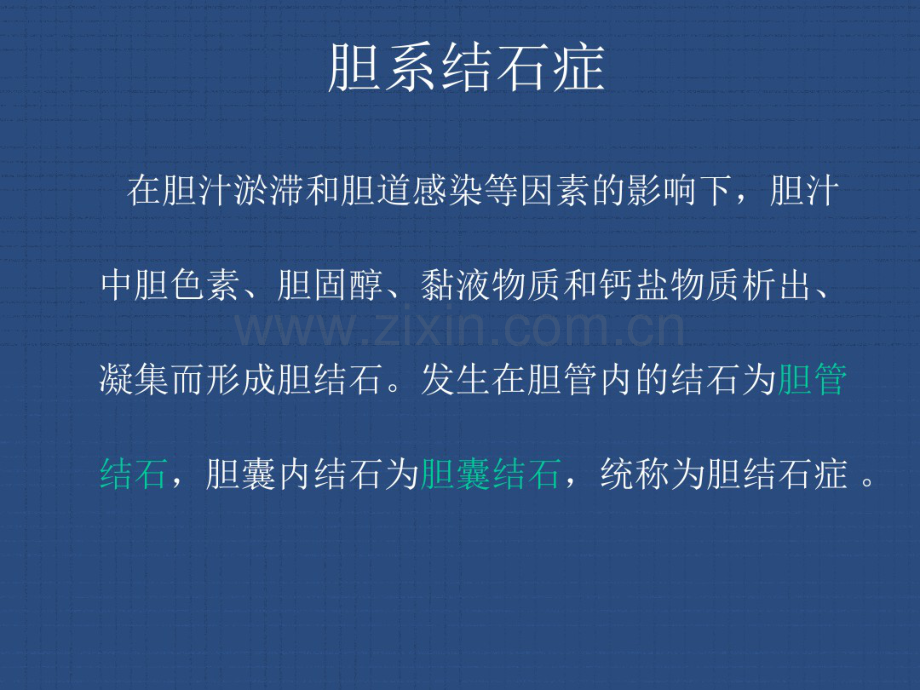 胆系结石症

在胆汁淤滞和胆道感染等因素的影响下，胆汁中胆色素、胆固醇、黏液物质和钙盐物质析出、凝集而形成胆结石。发生在胆管内的结石为胆管结石，胆囊内结石为胆囊结石，统称为胆结石症 。

www.zixin.com.cn